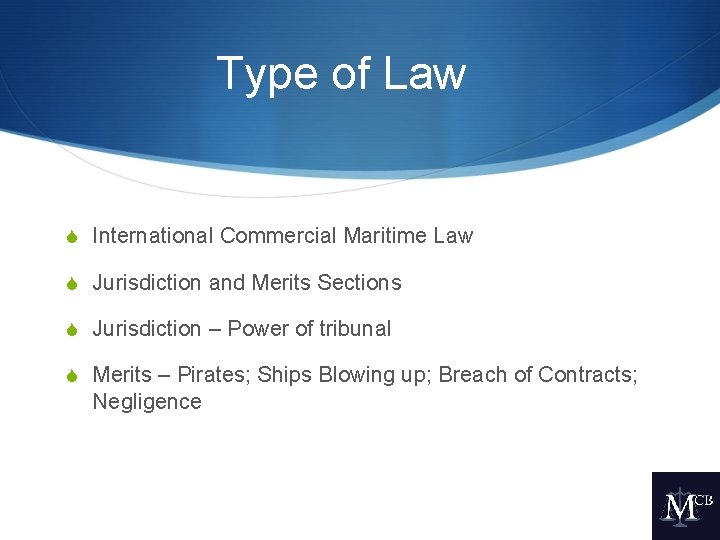 Type of Law

International Commercial Maritime Law

Jurisdiction and Merits Sections

Jurisdiction – Power of tribunal

Merits – Pirates; Ships Blowing up; Breach of Contracts; Negligence

MCB